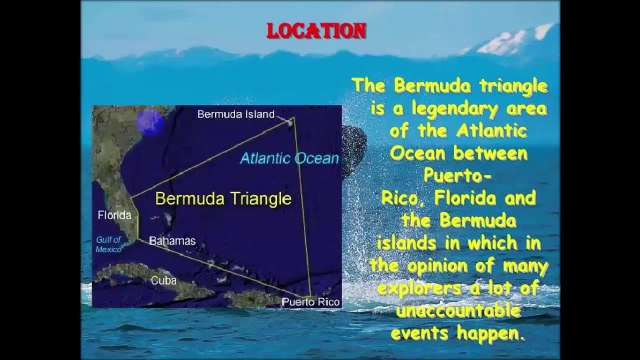 LOCATION

Bermuda Island
Atlantic Ocean
Bermuda Triangle
Florida
Gulf of Mexico
Bahamas
Cuba
Puerto Rico

The Bermuda triangle is a legendary area of the Atlantic Ocean between Puerto-Rico, Florida and the Bermuda islands in which in the opinion of many explorers a lot of unaccountable events happen.